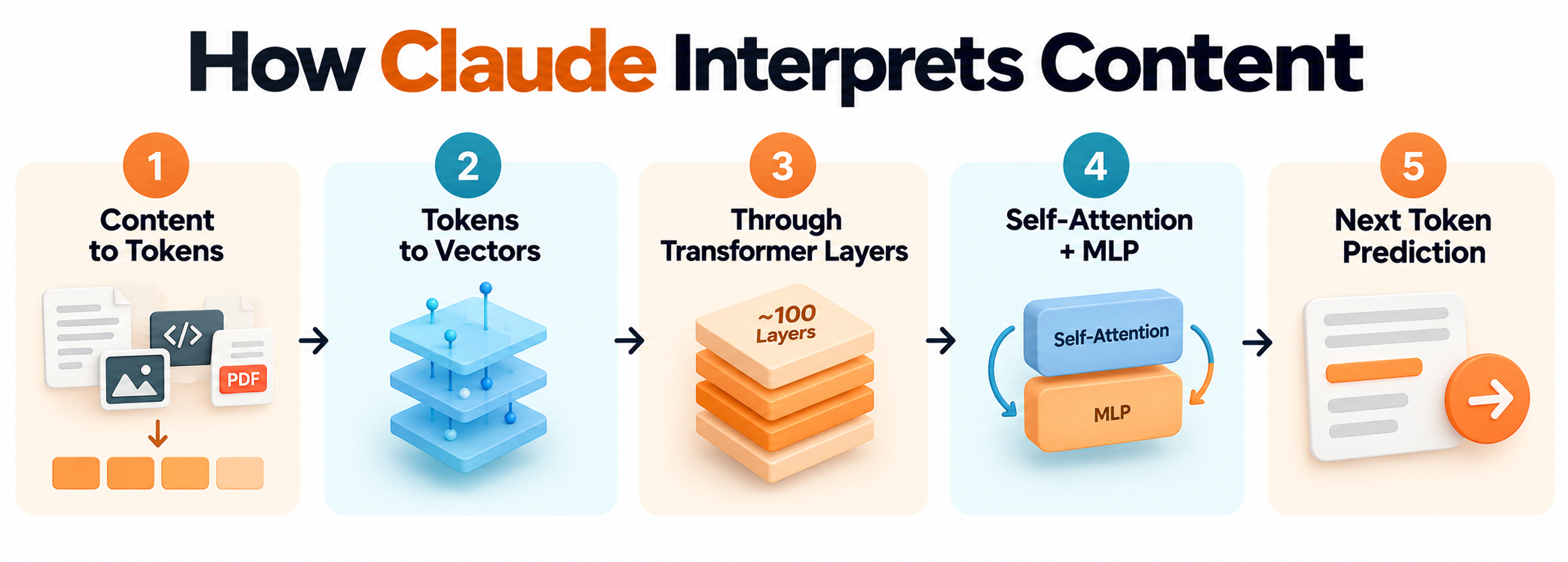 How Claude Interprets Content

1
Content to Tokens

</>

PDF

2
Tokens to Vectors

3
Through Transformer Layers

~100 Layers

4
Self-Attention + MLP

Self-Attention

MLP

5
Next Token Prediction